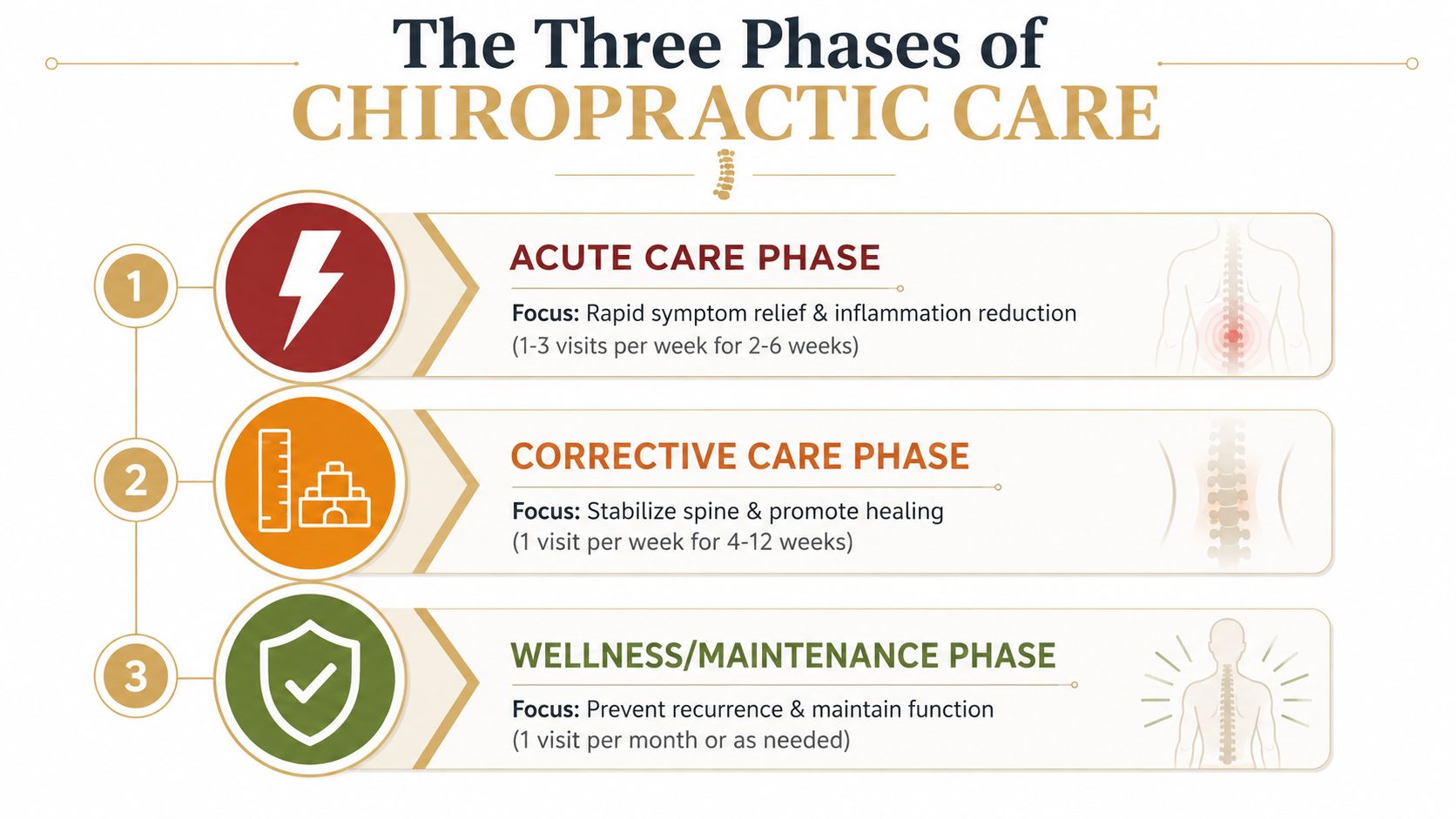 The Three Phases of
CHIROPRACTIC CARE

1

ACUTE CARE PHASE

Focus: Rapid symptom relief & inflammation reduction
(1-3 visits per week for 2-6 weeks)

2

CORRECTIVE CARE PHASE

Focus: Stabilize spine & promote healing
(1 visit per week for 4-12 weeks)

3

WELLNESS/MAINTENANCE PHASE

Focus: Prevent recurrence & maintain function
(1 visit per month or as needed)